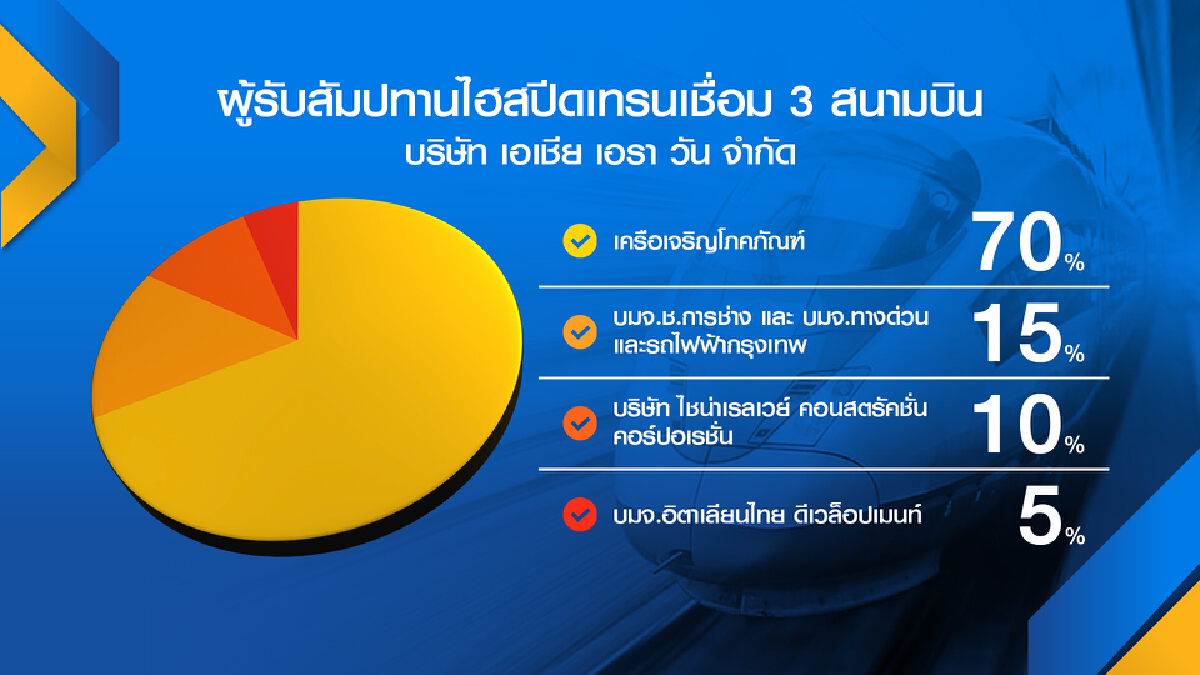 ผู้รับสัมปทานไฮสปีดเทรนเชื่อม 3 สนามบิน
บริษัท เอเชีย เอรา วัน จำกัด

เครือเจริญโภคภัณฑ์ 70%

บมจ.ช.การช่าง และ บมจ.ทางด่วนและรถไฟฟ้ากรุงเทพ 15%

บริษัท ไชน่าเรลเวย์ คอนสตรัคชั่น คอร์ปอเรชั่น 10%

บมจ.อิตาเลียนไทย ดีเวล็อปเมนท์ 5%